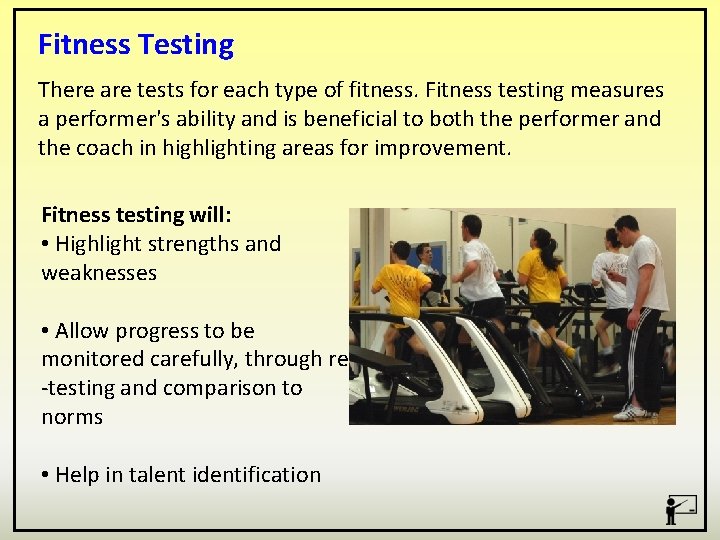 Fitness Testing

There are tests for each type of fitness. Fitness testing measures a performer's ability and is beneficial to both the performer and the coach in highlighting areas for improvement.

Fitness testing will:
• Highlight strengths and weaknesses

• Allow progress to be monitored carefully, through re-testing and comparison to norms

• Help in talent identification